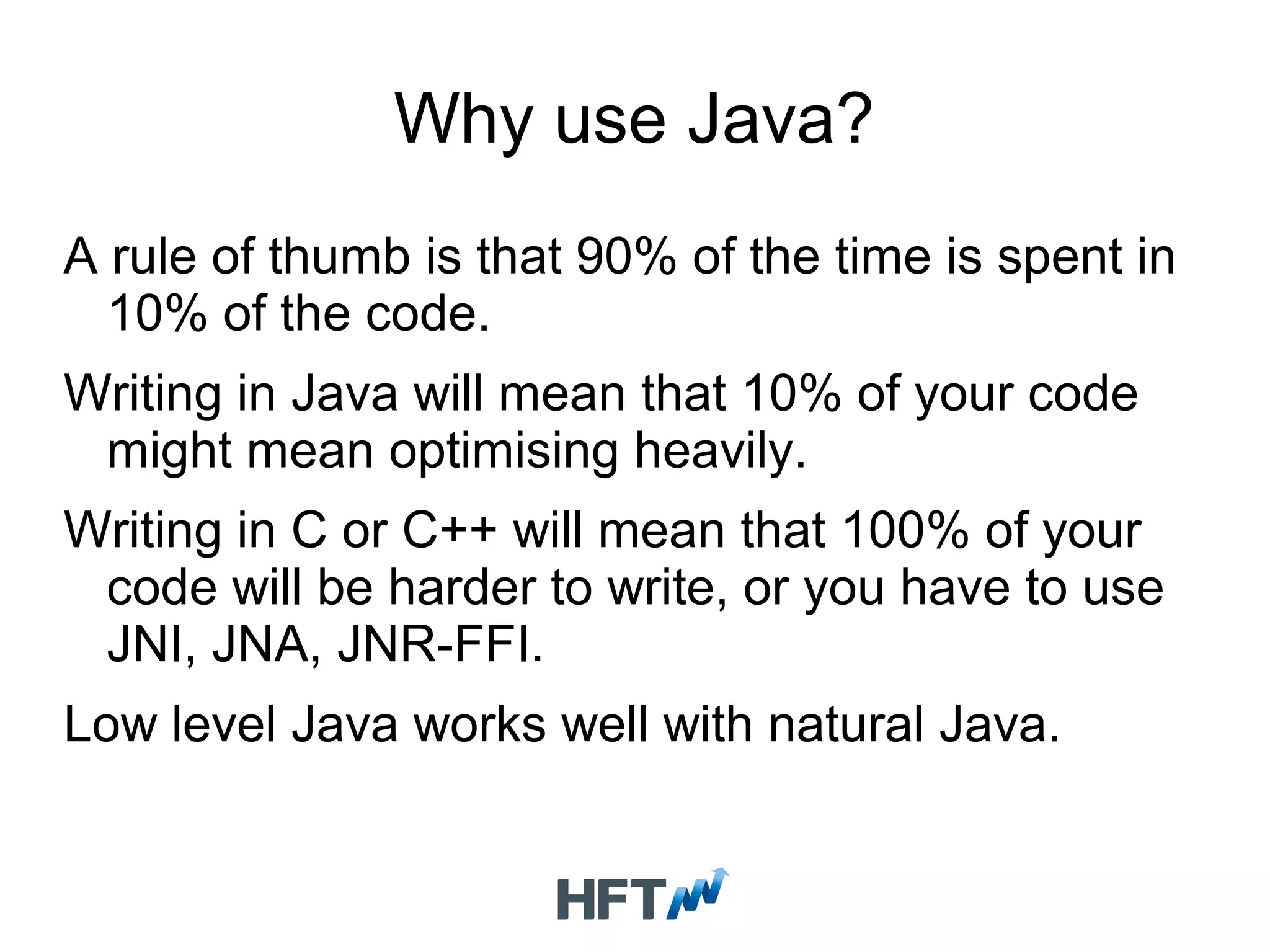 Why use Java?

A rule of thumb is that 90% of the time is spent in 10% of the code.

Writing in Java will mean that 10% of your code might mean optimising heavily.

Writing in C or C++ will mean that 100% of your code will be harder to write, or you have to use JNI, JNA, JNR-FFI.

Low level Java works well with natural Java.

HFT